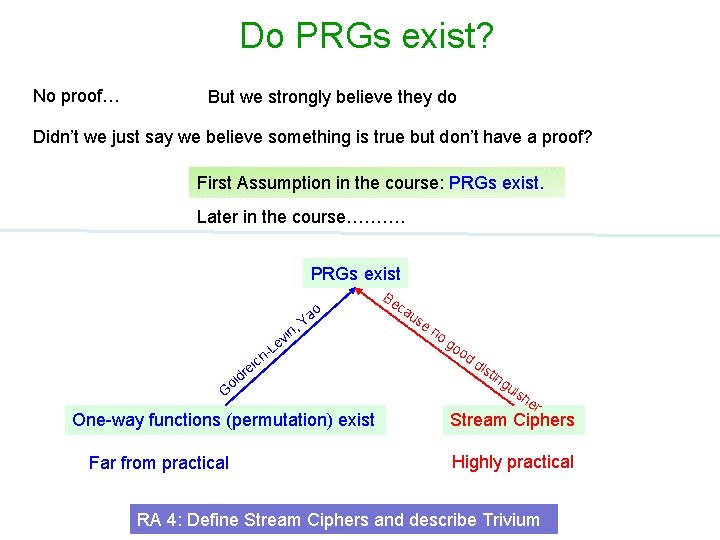 Do PRGs exist?

No proof…

But we strongly believe they do

Didn't we just say we believe something is true but don't have a proof?

First Assumption in the course: PRGs exist.

Later in the course……….

PRGs exist

Goldreich-Levin, Yao

Because no good distinguisher

One-way functions (permutation) exist

Stream Ciphers

Far from practical

Highly practical

RA 4: Define Stream Ciphers and describe Trivium